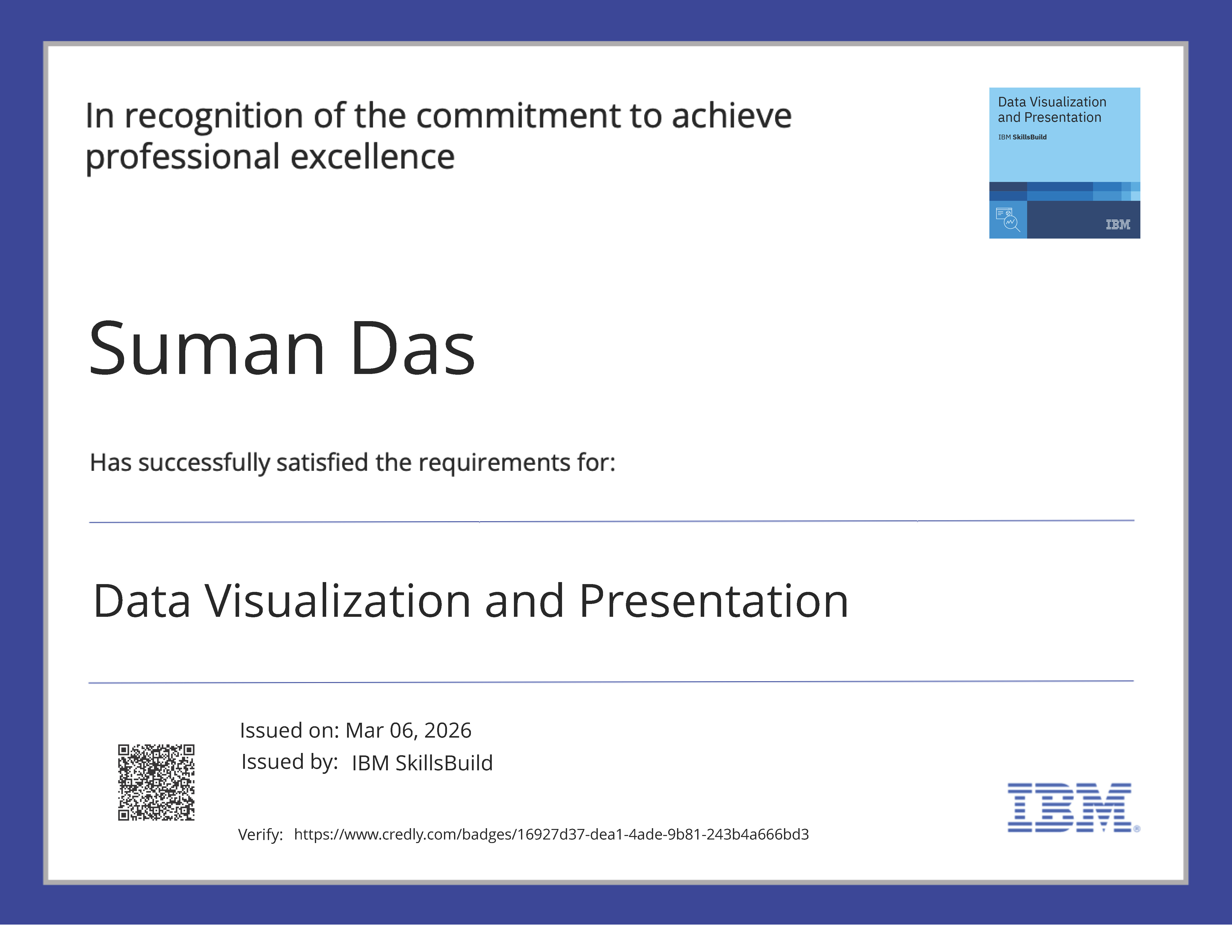 In recognition of the commitment to achieve professional excellence

Data Visualization and Presentation
IBM SkillsBuild
IBM

Suman Das

Has successfully satisfied the requirements for:

Data Visualization and Presentation

Issued on: Mar 06, 2026
Issued by: IBM SkillsBuild

Verify: https://www.credly.com/badges/16927d37-dea1-4ade-9b81-243b4a666bd3

IBM®